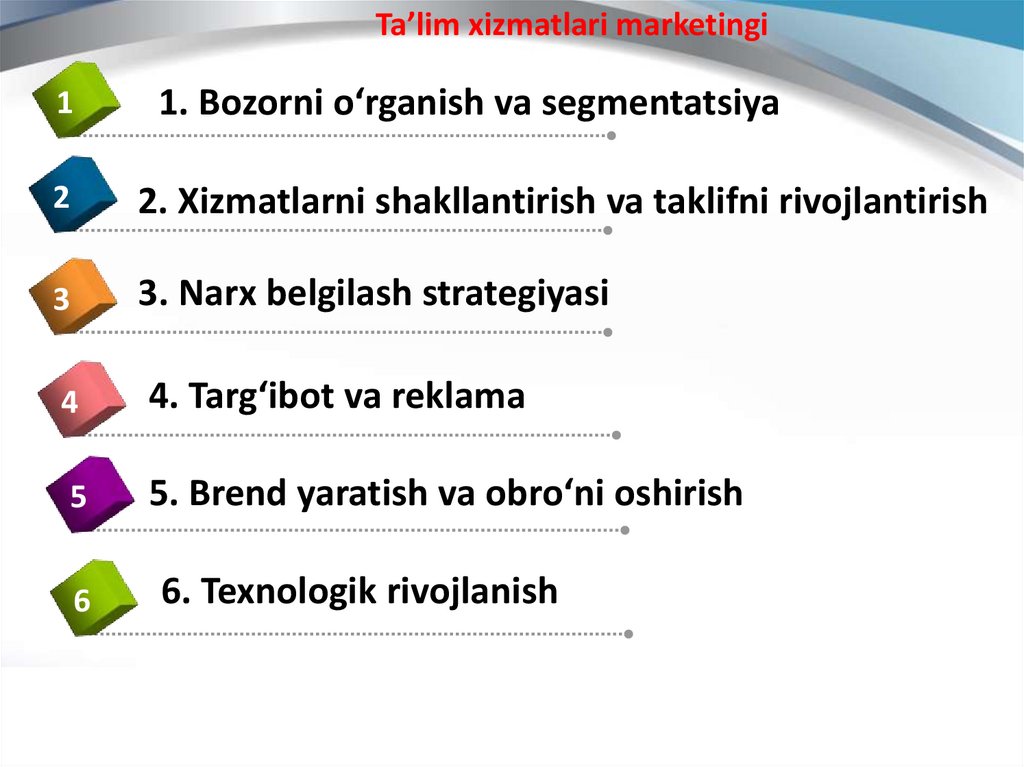 Ta’lim xizmatlari marketingi

1

1. Bozorni o‘rganish va segmentatsiya

2

2. Xizmatlarni shakllantirish va taklifni rivojlantirish

3

3. Narx belgilash strategiyasi

4

4. Targ‘ibot va reklama

5

5. Brend yaratish va obro‘ni oshirish

6

6. Texnologik rivojlanish